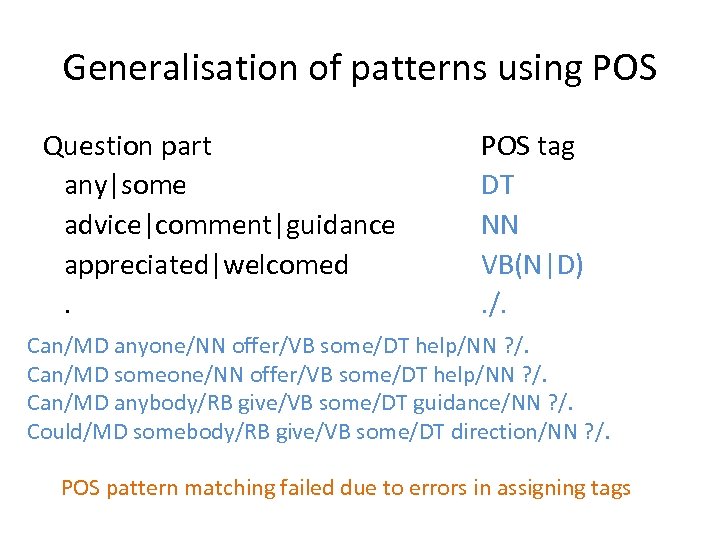 Generalisation of patterns using POS

| Question part | POS tag |
|---|---|
| any\|some | DT |
| advice\|comment\|guidance | NN |
| appreciated\|welcomed | VB(N\|D) |
| . | ./. |

Can/MD anyone/NN offer/VB some/DT help/NN ?/.
Can/MD someone/NN offer/VB some/DT help/NN ?/.
Can/MD anybody/RB give/VB some/DT guidance/NN ?/.
Could/MD somebody/RB give/VB some/DT direction/NN ?/.

POS pattern matching failed due to errors in assigning tags